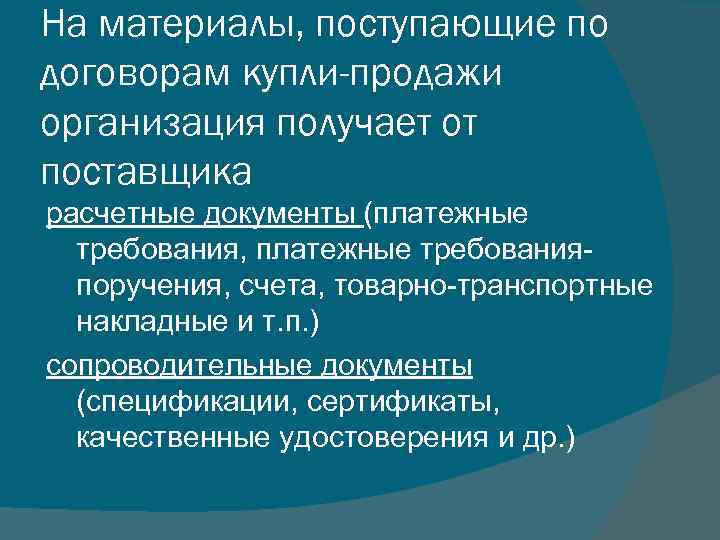 На материалы, поступающие по договорам купли-продажи организация получает от поставщика

расчетные документы (платежные требования, платежные требования-поручения, счета, товарно-транспортные накладные и т.п.)

сопроводительные документы (спецификации, сертификаты, качественные удостоверения и др.)